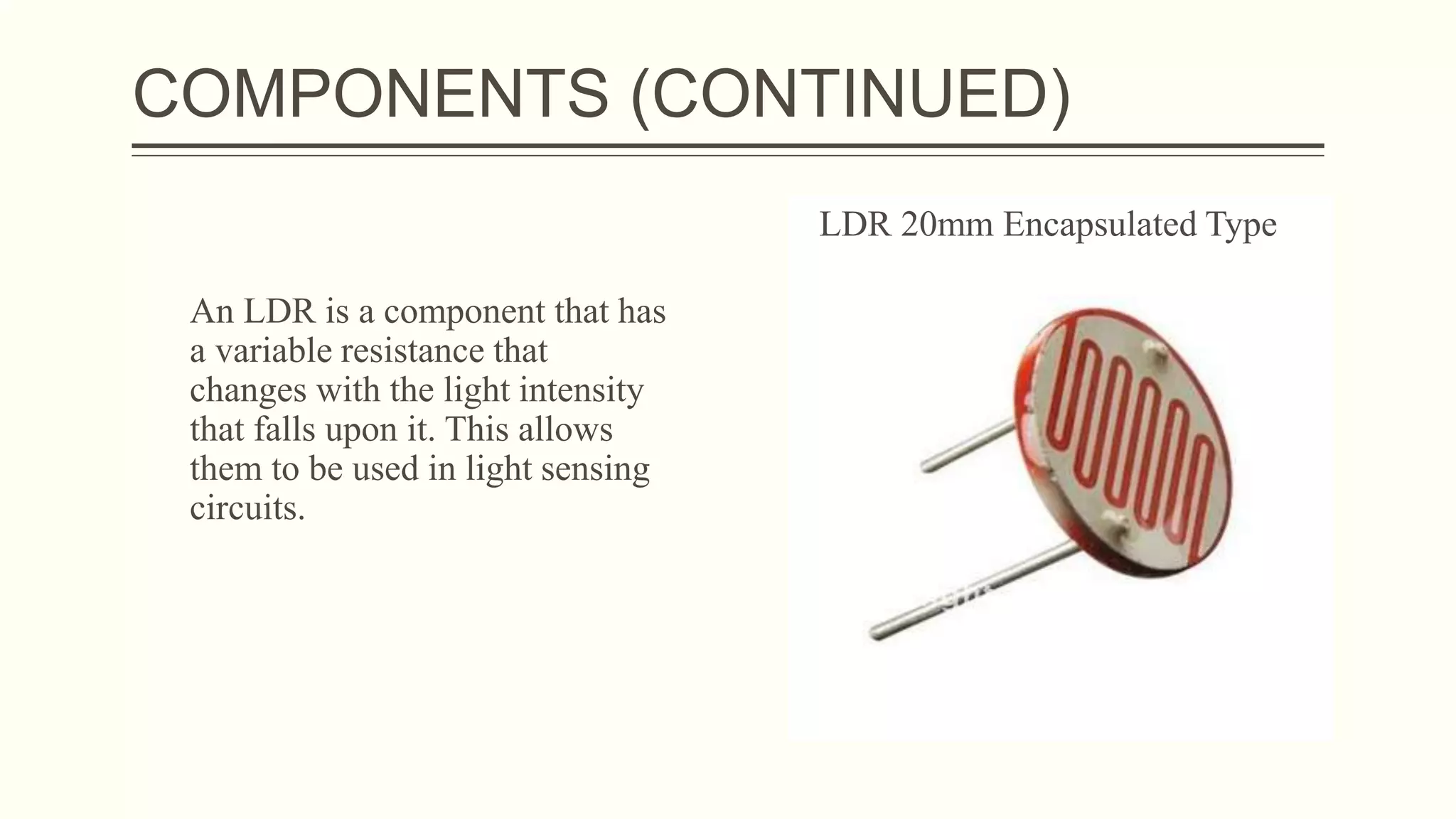 COMPONENTS (CONTINUED)

An LDR is a component that has a variable resistance that changes with the light intensity that falls upon it. This allows them to be used in light sensing circuits.

LDR 20mm Encapsulated Type